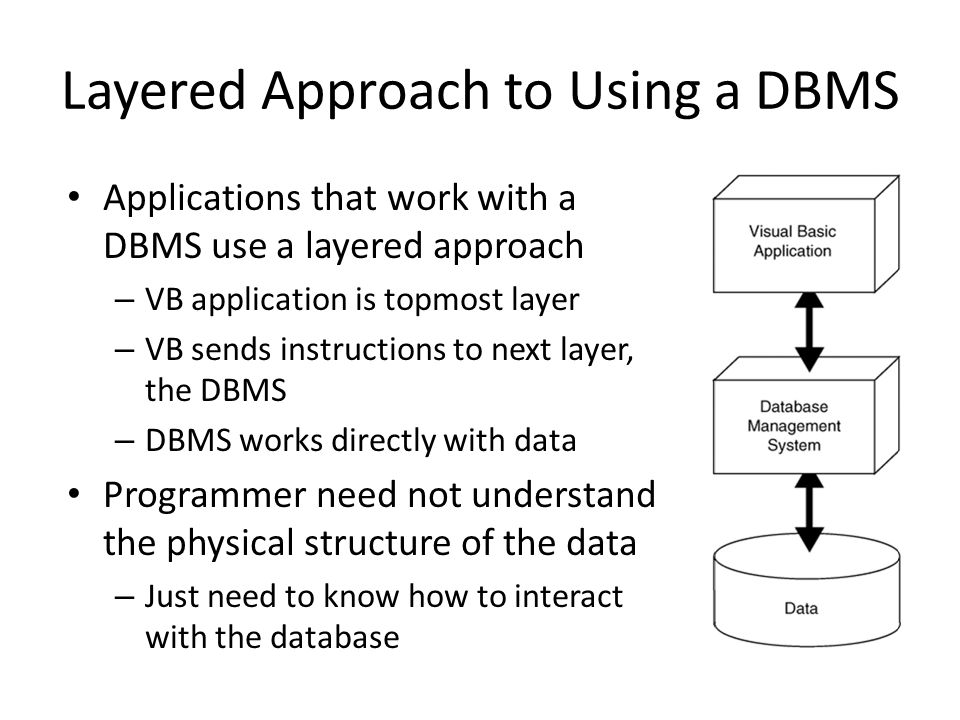 Layered Approach to Using a DBMS

• Applications that work with a DBMS use a layered approach
– VB application is topmost layer
– VB sends instructions to next layer, the DBMS
– DBMS works directly with data

• Programmer need not understand the physical structure of the data
– Just need to know how to interact with the database

Visual Basic Application

Database Management System

Data